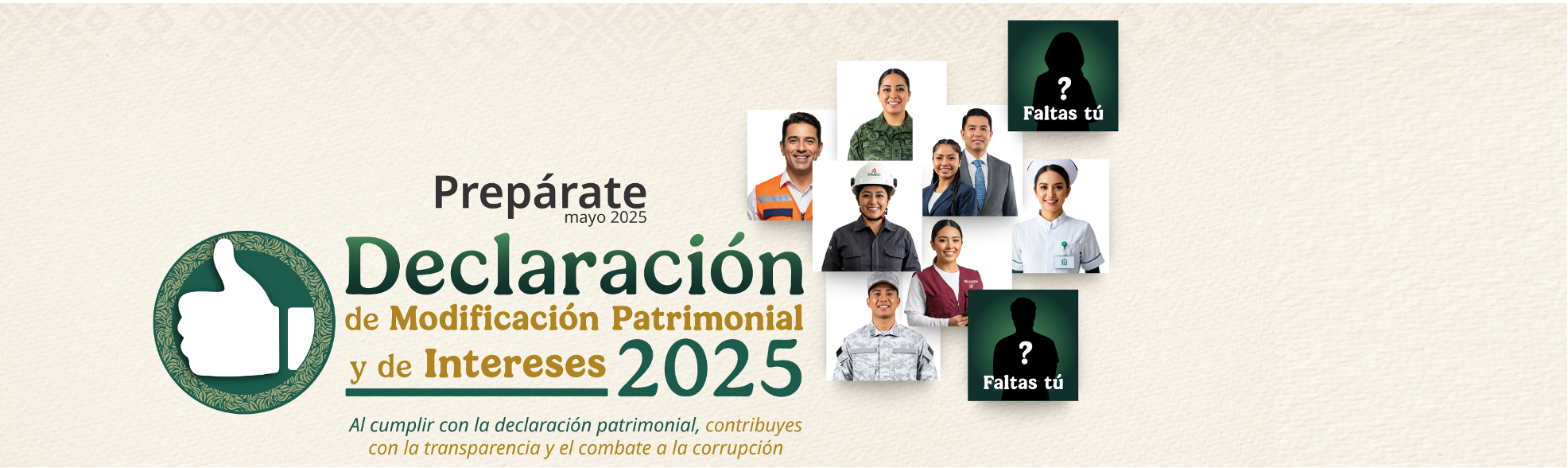 Prepárate
mayo 2025

Declaración
de Modificación Patrimonial
y de Intereses 2025

Al cumplir con la declaración patrimonial, contribuyes con la transparencia y el combate a la corrupción

?
Faltas tú

?
Faltas tú